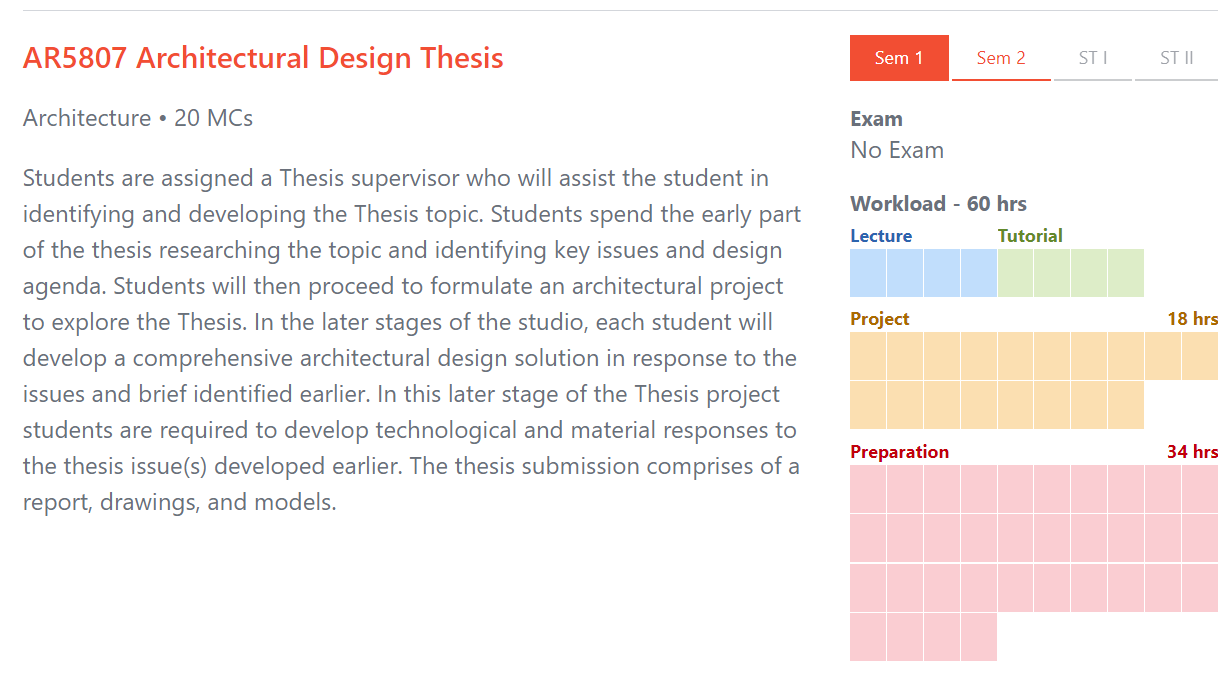 AR5807 Architectural Design Thesis

Architecture • 20 MCs

Students are assigned a Thesis supervisor who will assist the student in identifying and developing the Thesis topic. Students spend the early part of the thesis researching the topic and identifying key issues and design agenda. Students will then proceed to formulate an architectural project to explore the Thesis. In the later stages of the studio, each student will develop a comprehensive architectural design solution in response to the issues and brief identified earlier. In this later stage of the Thesis project students are required to develop technological and material responses to the thesis issue(s) developed earlier. The thesis submission comprises of a report, drawings, and models.

Sem 1 Sem 2 ST I ST II

Exam
No Exam

Workload - 60 hrs
Lecture Tutorial

Project 18 hrs

Preparation 34 hrs